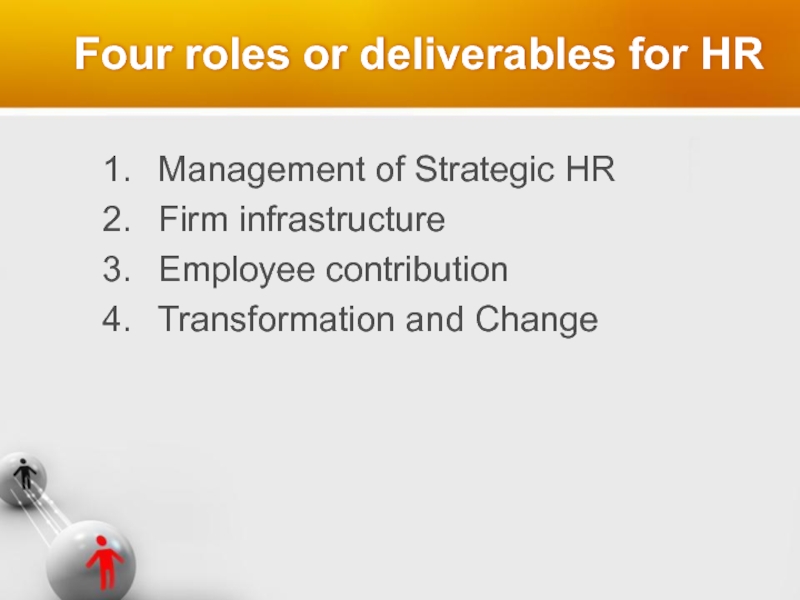 Four roles or deliverables for HR

1. Management of Strategic HR
2. Firm infrastructure
3. Employee contribution
4. Transformation and Change